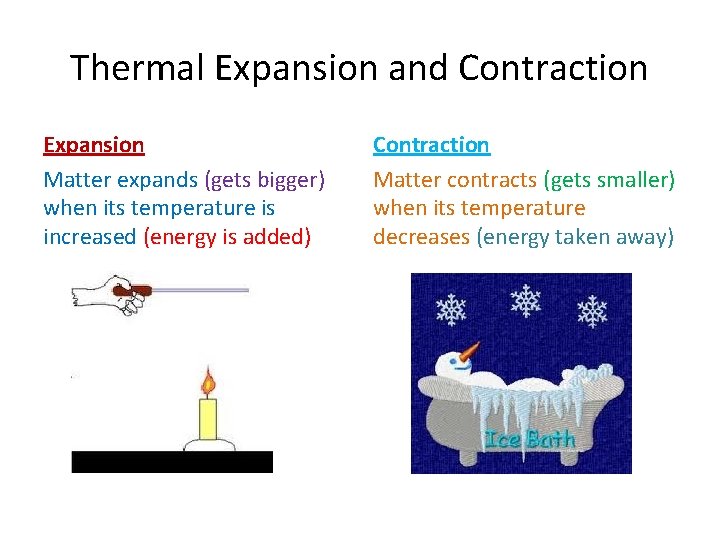 Thermal Expansion and Contraction

Expansion

Matter expands (gets bigger) when its temperature is increased (energy is added)

Contraction

Matter contracts (gets smaller) when its temperature decreases (energy taken away)

Ice Bath